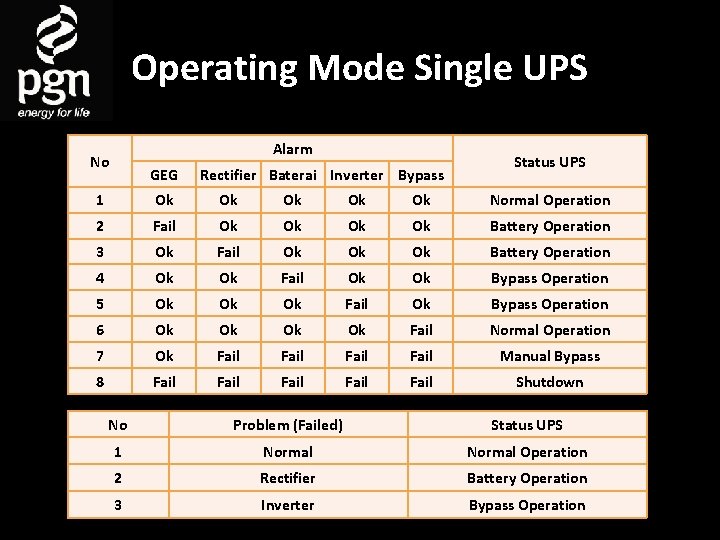 pgn
energy for life

Operating Mode Single UPS

| No | Alarm | | | | | Status UPS |
|---|---|---|---|---|---|---|
| | GEG | Rectifier | Baterai | Inverter | Bypass | |
| 1 | Ok | Ok | Ok | Ok | Ok | Normal Operation |
| 2 | Fail | Ok | Ok | Ok | Ok | Battery Operation |
| 3 | Ok | Fail | Ok | Ok | Ok | Battery Operation |
| 4 | Ok | Ok | Fail | Ok | Ok | Bypass Operation |
| 5 | Ok | Ok | Ok | Fail | Ok | Bypass Operation |
| 6 | Ok | Ok | Ok | Ok | Fail | Normal Operation |
| 7 | Ok | Fail | Fail | Fail | Fail | Manual Bypass |
| 8 | Fail | Fail | Fail | Fail | Fail | Shutdown |

| No | Problem (Failed) | Status UPS |
|---|---|---|
| 1 | Normal | Normal Operation |
| 2 | Rectifier | Battery Operation |
| 3 | Inverter | Bypass Operation |